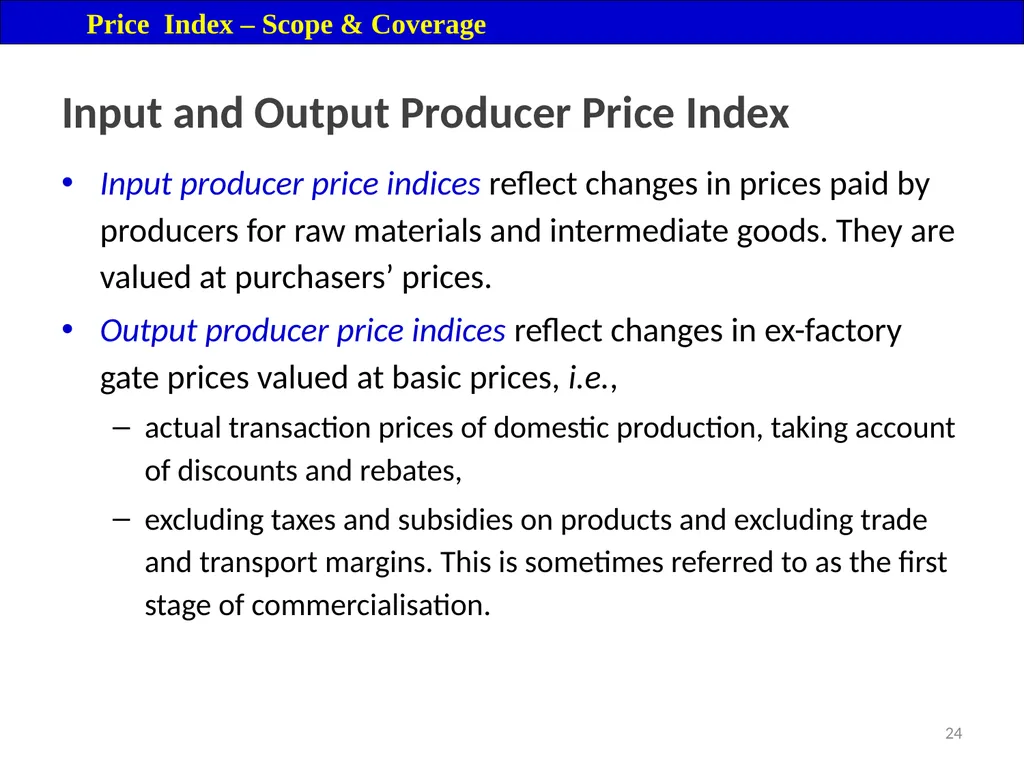 Price Index – Scope & Coverage

Input and Output Producer Price Index

• Input producer price indices reflect changes in prices paid by producers for raw materials and intermediate goods. They are valued at purchasers’ prices.

• Output producer price indices reflect changes in ex-factory gate prices valued at basic prices, i.e.,

– actual transaction prices of domestic production, taking account of discounts and rebates,

– excluding taxes and subsidies on products and excluding trade and transport margins. This is sometimes referred to as the first stage of commercialisation.

24